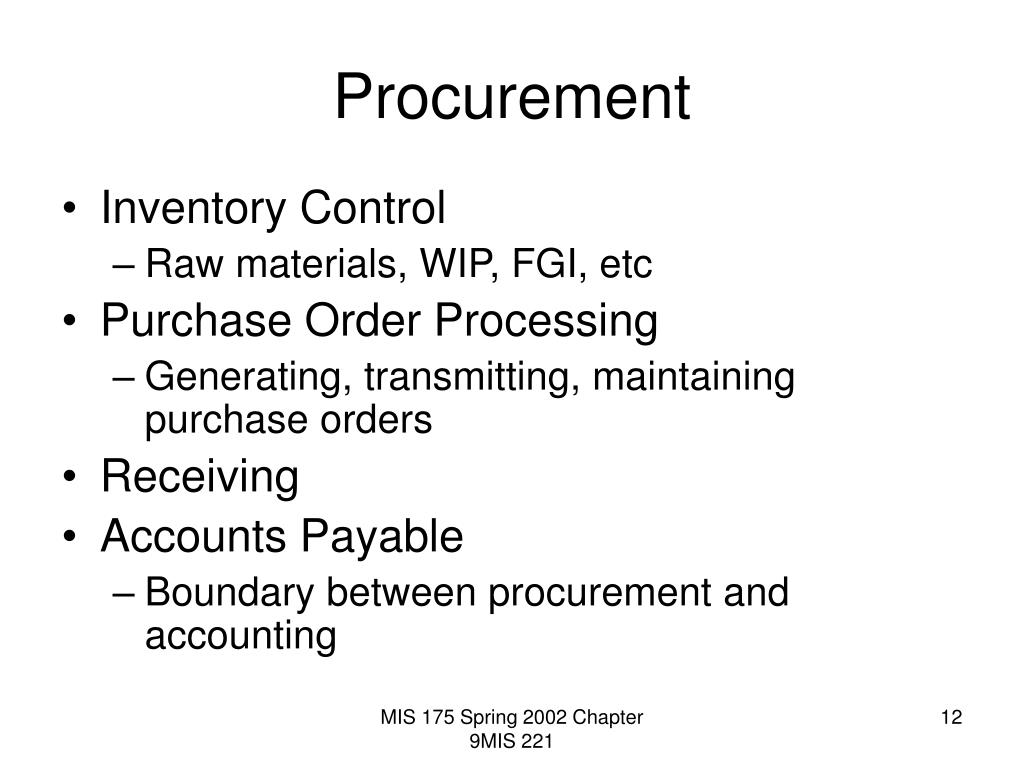 Procurement

• Inventory Control
– Raw materials, WIP, FGI, etc
• Purchase Order Processing
– Generating, transmitting, maintaining purchase orders
• Receiving
• Accounts Payable
– Boundary between procurement and accounting

MIS 175 Spring 2002 Chapter 9MIS 221

12